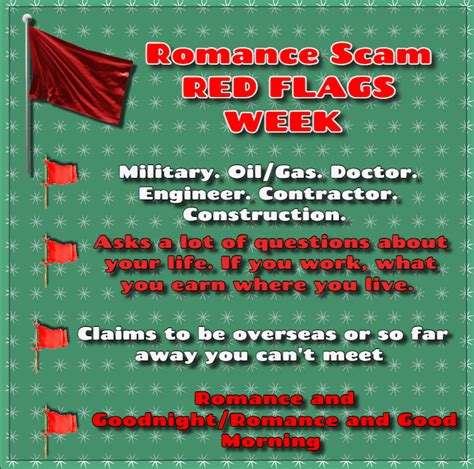 Romance Scam
RED FLAGS
WEEK

Military. Oil/Gas. Doctor. Engineer. Contractor. Construction.

Asks a lot of questions about your life. If you work, what you earn where you live.

Claims to be overseas or so far away you can't meet

Romance and Goodnight/Romance and Good Morning